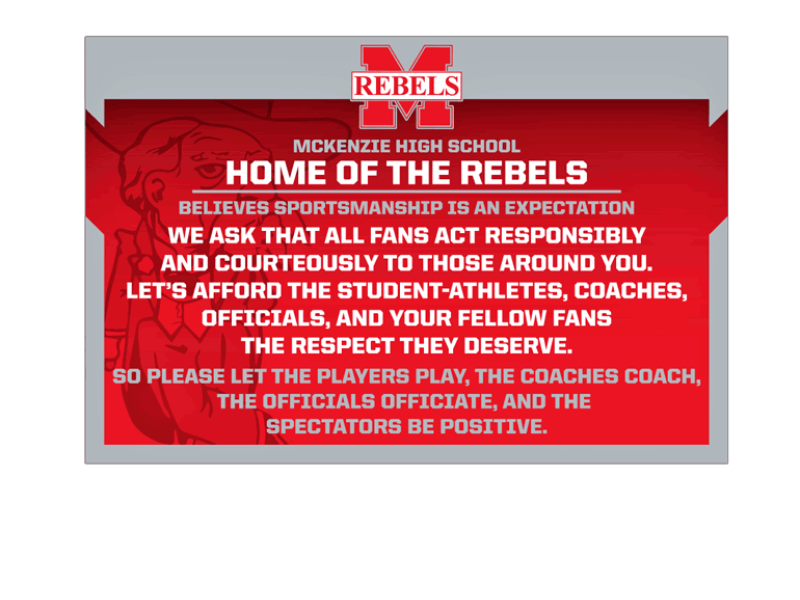 M
REBELS

MCKENZIE HIGH SCHOOL
HOME OF THE REBELS

BELIEVES SPORTSMANSHIP IS AN EXPECTATION

WE ASK THAT ALL FANS ACT RESPONSIBLY AND COURTEOUSLY TO THOSE AROUND YOU. LET'S AFFORD THE STUDENT-ATHLETES, COACHES, OFFICIALS, AND YOUR FELLOW FANS THE RESPECT THEY DESERVE.

SO PLEASE LET THE PLAYERS PLAY, THE COACHES COACH, THE OFFICIALS OFFICIATE, AND THE SPECTATORS BE POSITIVE.